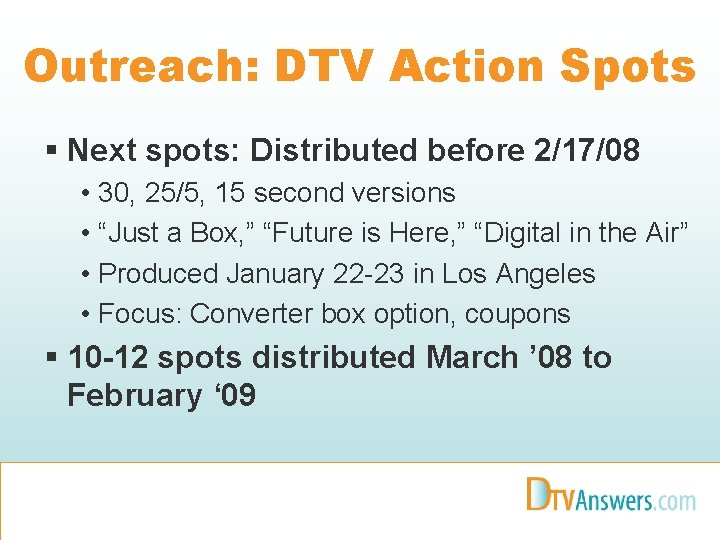 Outreach: DTV Action Spots

▪ Next spots: Distributed before 2/17/08
• 30, 25/5, 15 second versions
• “Just a Box,” “Future is Here,” “Digital in the Air”
• Produced January 22-23 in Los Angeles
• Focus: Converter box option, coupons

▪ 10-12 spots distributed March ’08 to February ‘09

DTVAnswers.com